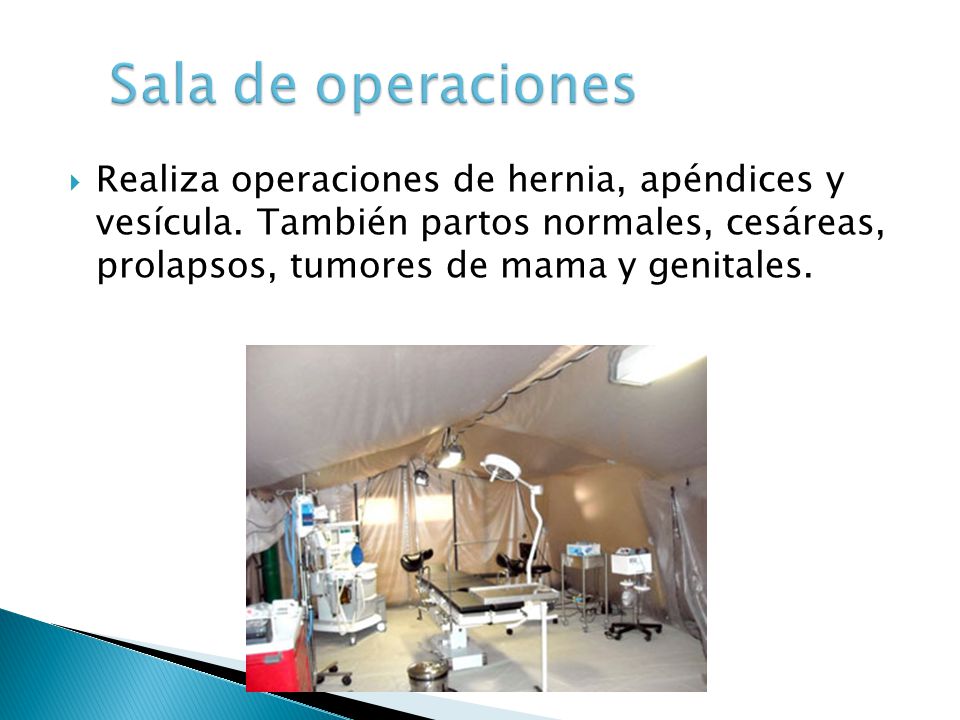 Sala de operaciones

Realiza operaciones de hernia, apéndices y vesícula. También partos normales, cesáreas, prolapsos, tumores de mama y genitales.